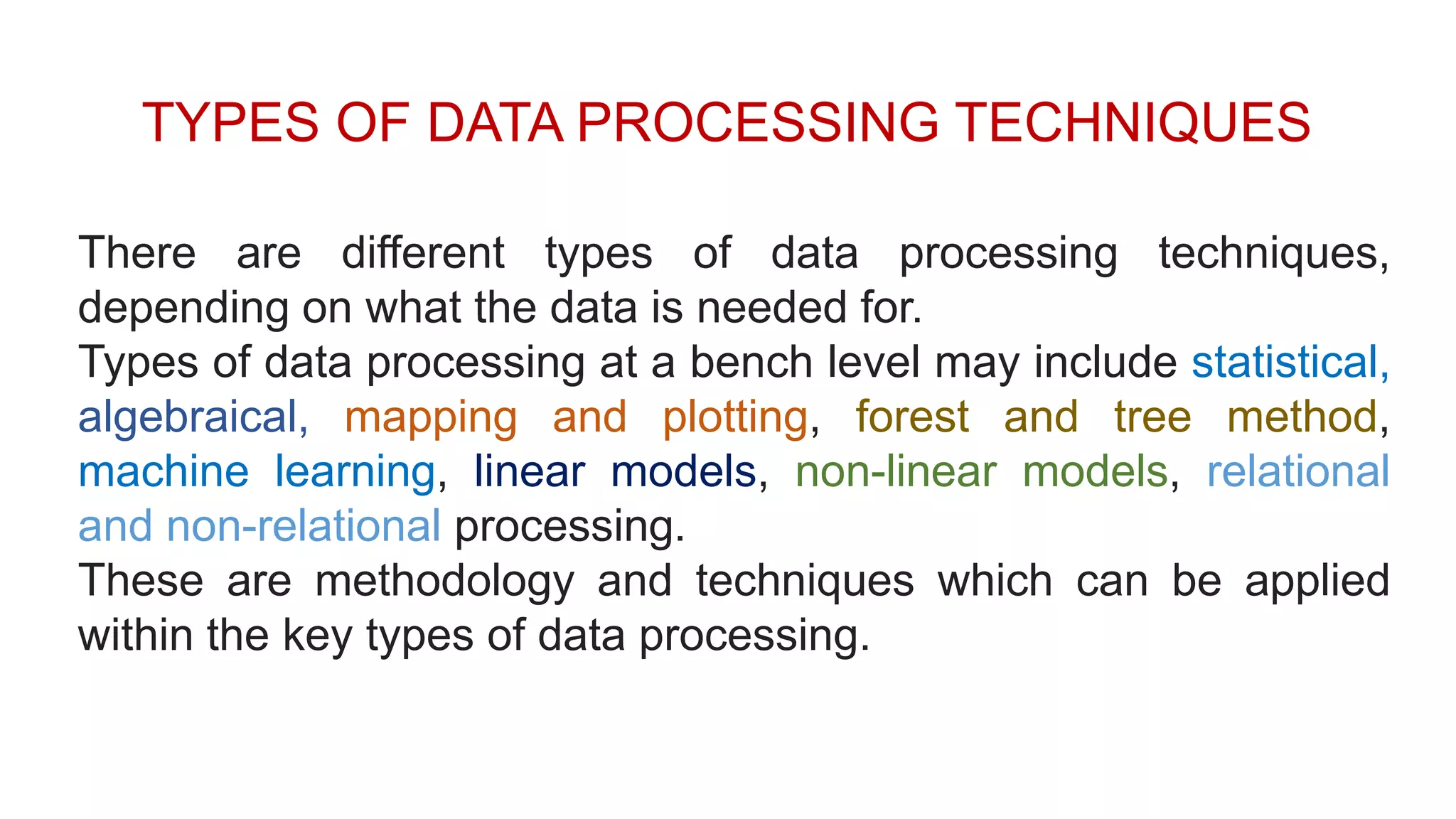 TYPES OF DATA PROCESSING TECHNIQUES

There are different types of data processing techniques, depending on what the data is needed for.

Types of data processing at a bench level may include statistical, algebraical, mapping and plotting, forest and tree method, machine learning, linear models, non-linear models, relational and non-relational processing.

These are methodology and techniques which can be applied within the key types of data processing.